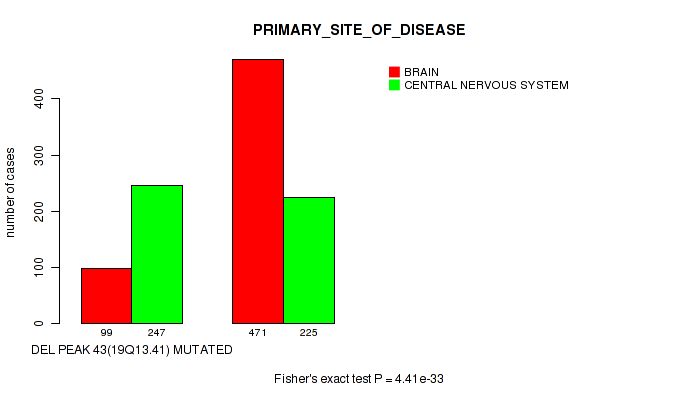 PRIMARY_SITE_OF_DISEASE

BRAIN
CENTRAL NERVOUS SYSTEM

number of cases

0
100
200
300
400

99
247
471
225

DEL PEAK 43(19Q13.41) MUTATED

Fisher's exact test P = 4.41e-33